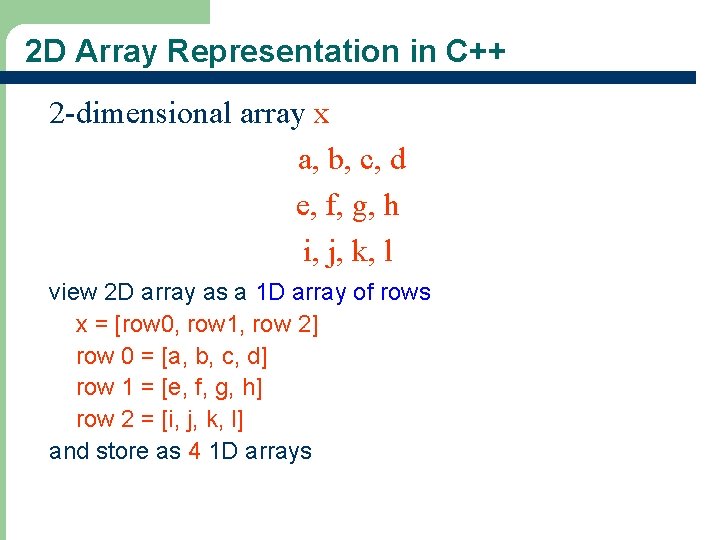 2D Array Representation in C++

2-dimensional array x

a, b, c, d

e, f, g, h

i, j, k, l

view 2D array as a 1D array of rows

x = [row0, row1, row 2]

row 0 = [a, b, c, d]

row 1 = [e, f, g, h]

row 2 = [i, j, k, l]

and store as 4 1D arrays